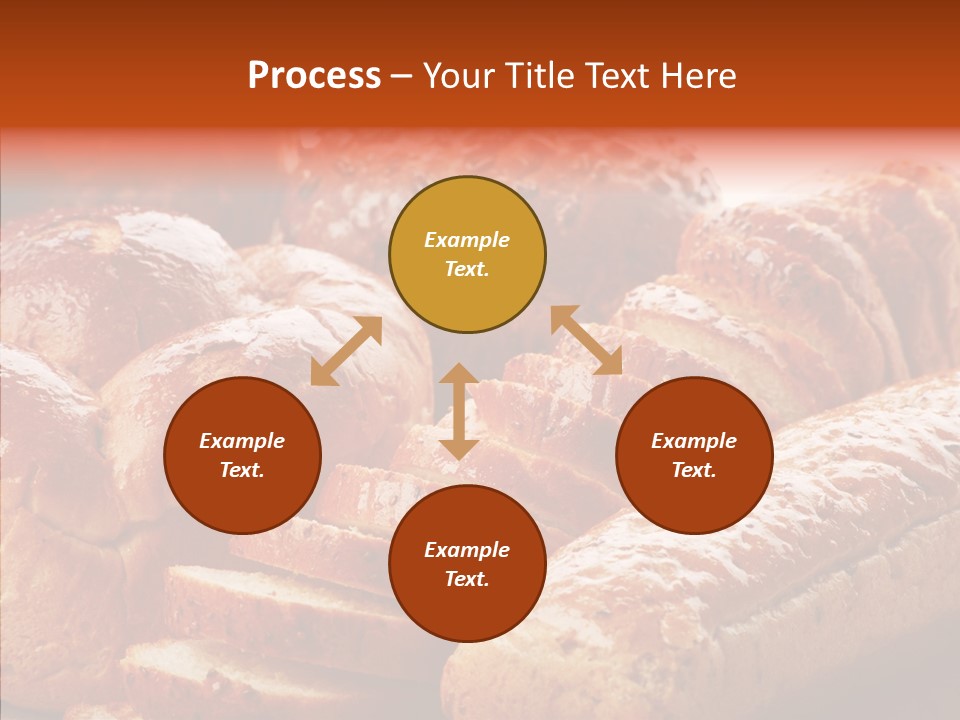 Process – Your Title Text Here

Example Text.

Example Text.

Example Text.

Example Text.